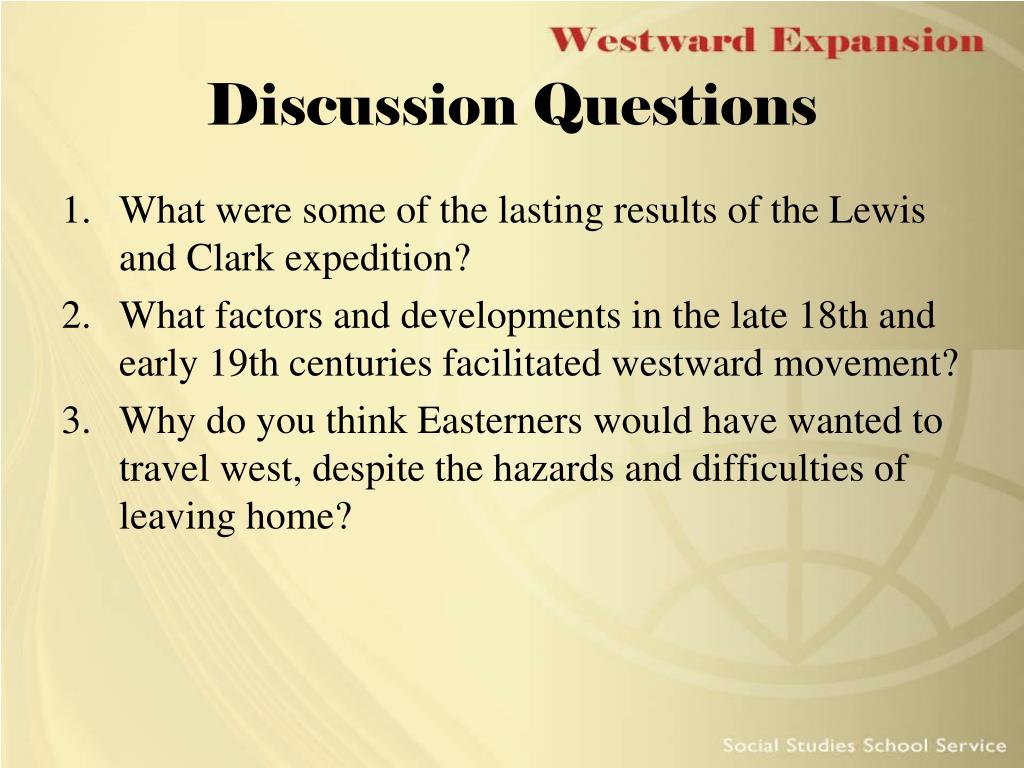 Westward Expansion

Discussion Questions

1. What were some of the lasting results of the Lewis and Clark expedition?
2. What factors and developments in the late 18th and early 19th centuries facilitated westward movement?
3. Why do you think Easterners would have wanted to travel west, despite the hazards and difficulties of leaving home?

Social Studies School Service